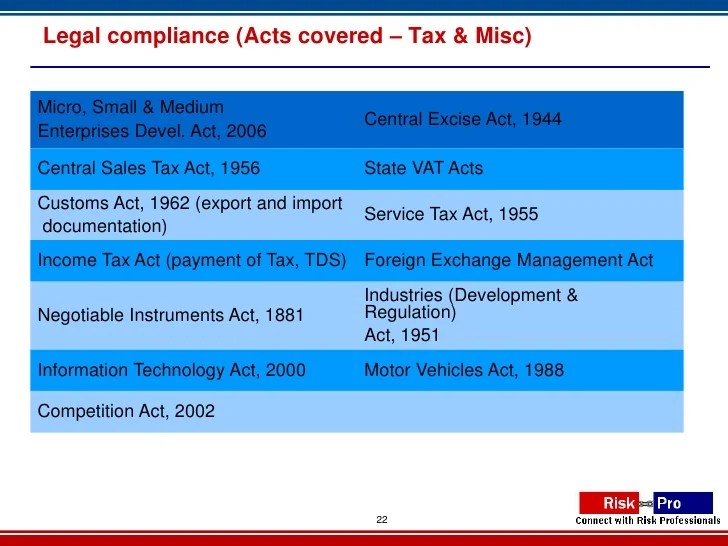 Legal compliance (Acts covered – Tax & Misc)

| Micro, Small & Medium Enterprises Devel. Act, 2006 | Central Excise Act, 1944 |
|---|---|
| Central Sales Tax Act, 1956 | State VAT Acts |
| Customs Act, 1962 (export and import documentation) | Service Tax Act, 1955 |
| Income Tax Act (payment of Tax, TDS) | Foreign Exchange Management Act |
| Negotiable Instruments Act, 1881 | Industries (Development & Regulation) Act, 1951 |
| Information Technology Act, 2000 | Motor Vehicles Act, 1988 |
| Competition Act, 2002 | |

22

Risk Pro
Connect with Risk Professionals